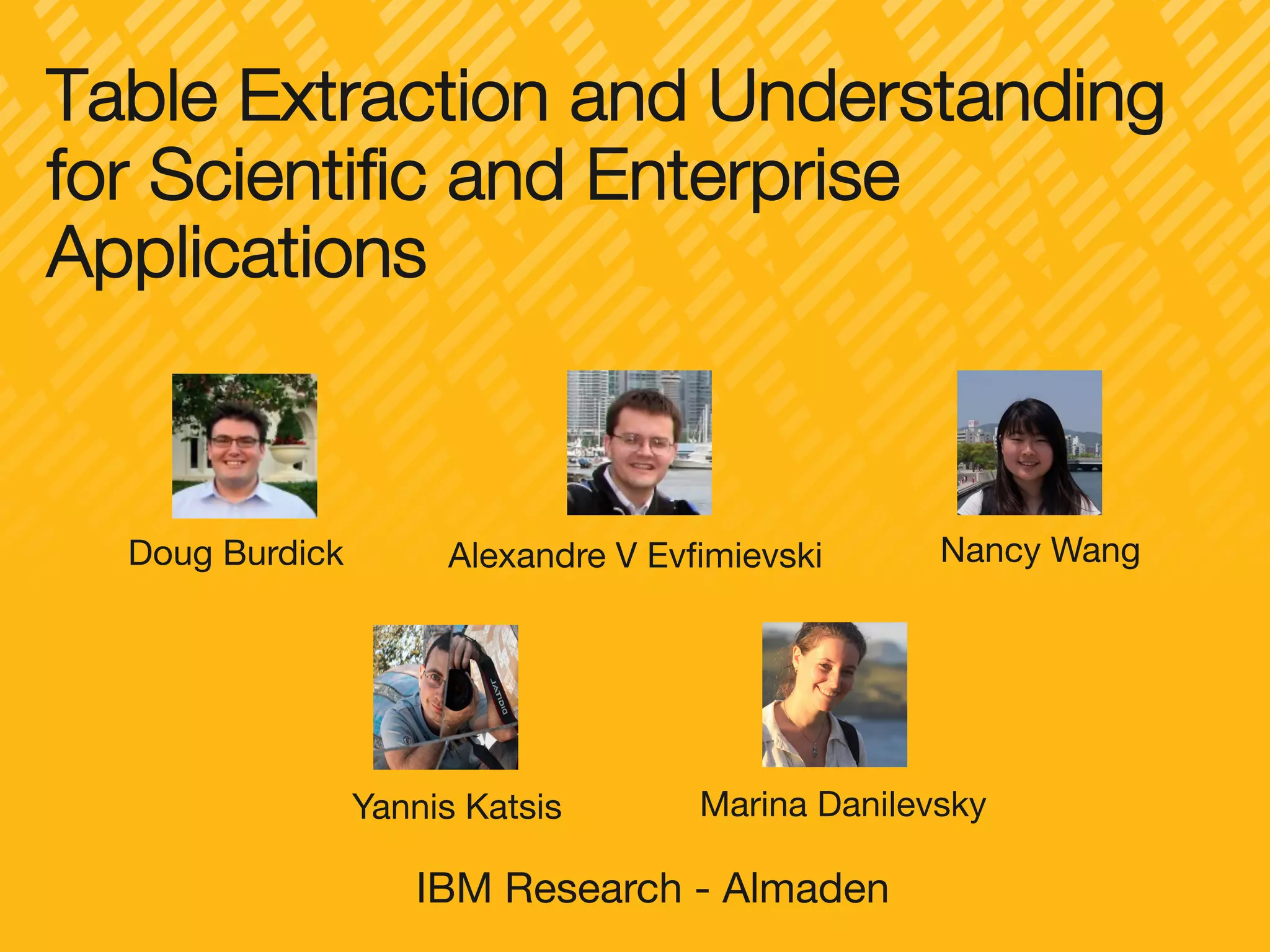 Table Extraction and Understanding for Scientific and Enterprise Applications

Doug Burdick

Alexandre V Evfimievski

Nancy Wang

Yannis Katsis

Marina Danilevsky

IBM Research - Almaden